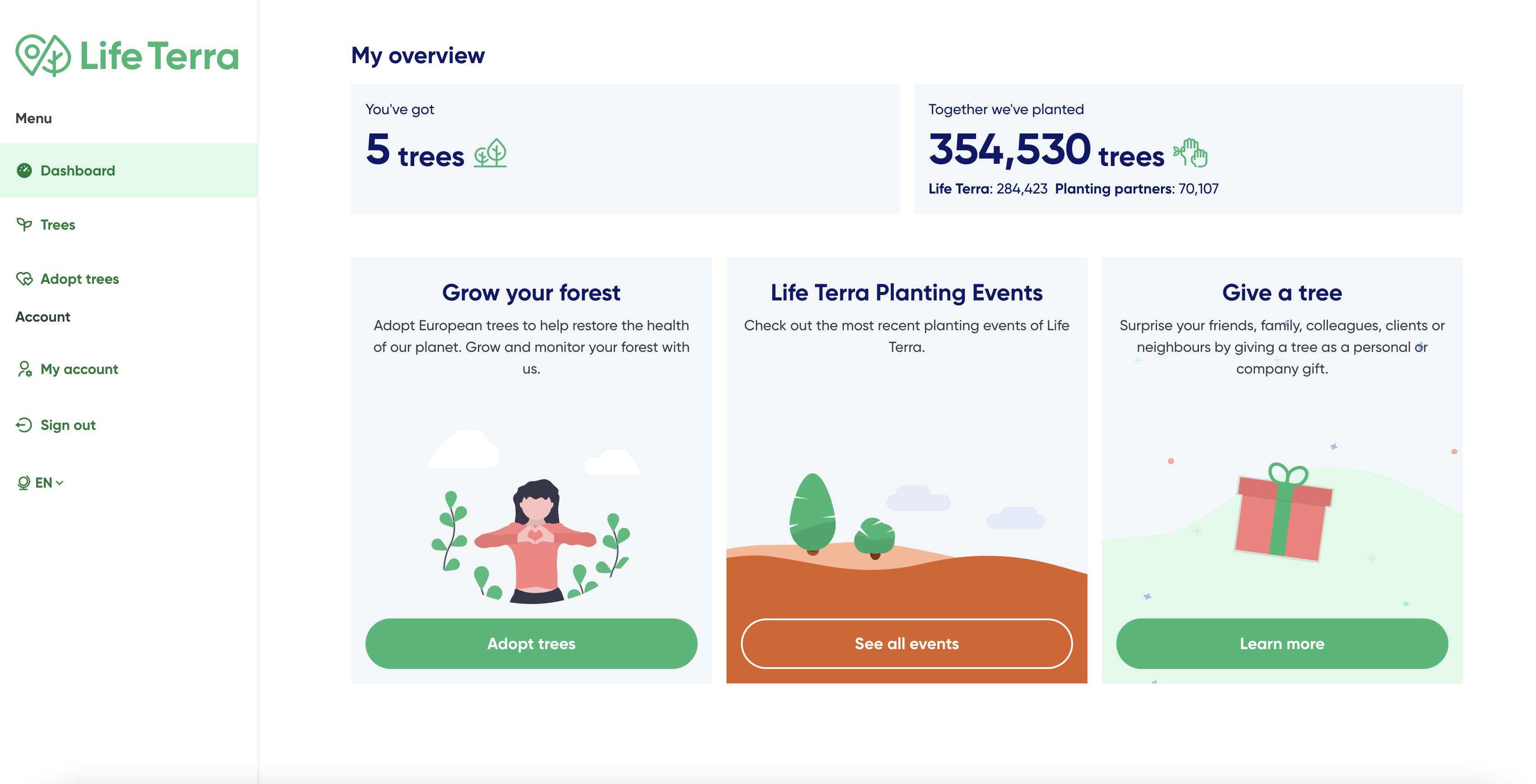 Life Terra

Menu

Dashboard

Trees

Adopt trees

Account

My account

Sign out

EN

My overview

You've got

5 trees

Together we've planted

354,530 trees

Life Terra: 284,423 Planting partners: 70,107

Grow your forest

Adopt European trees to help restore the health of our planet. Grow and monitor your forest with us.

Adopt trees

Life Terra Planting Events

Check out the most recent planting events of Life Terra.

See all events

Give a tree

Surprise your friends, family, colleagues, clients or neighbours by giving a tree as a personal or company gift.

Learn more